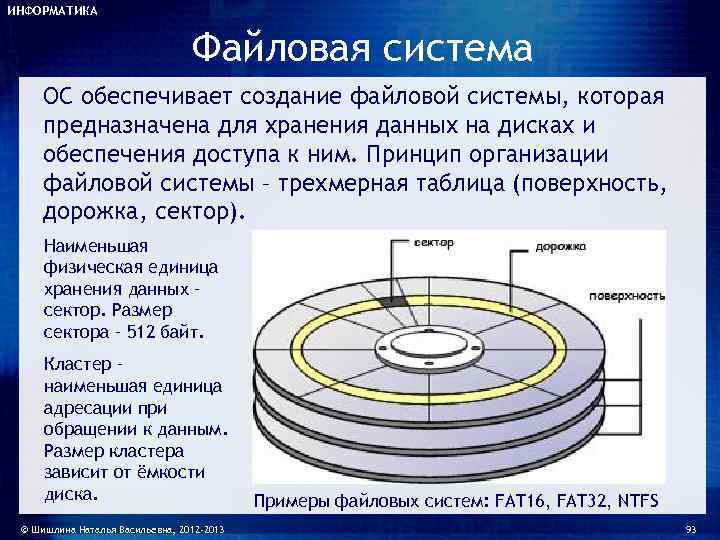 ИНФОРМАТИКА

Файловая система

ОС обеспечивает создание файловой системы, которая предназначена для хранения данных на дисках и обеспечения доступа к ним. Принцип организации файловой системы – трехмерная таблица (поверхность, дорожка, сектор).

Наименьшая физическая единица хранения данных – сектор. Размер сектора – 512 байт.

Кластер – наименьшая единица адресации при обращении к данным. Размер кластера зависит от ёмкости диска.

сектор

дорожка

поверхность

Примеры файловых систем: FAT16, FAT32, NTFS

© Шишлина Наталья Васильевна, 2012-2013

93